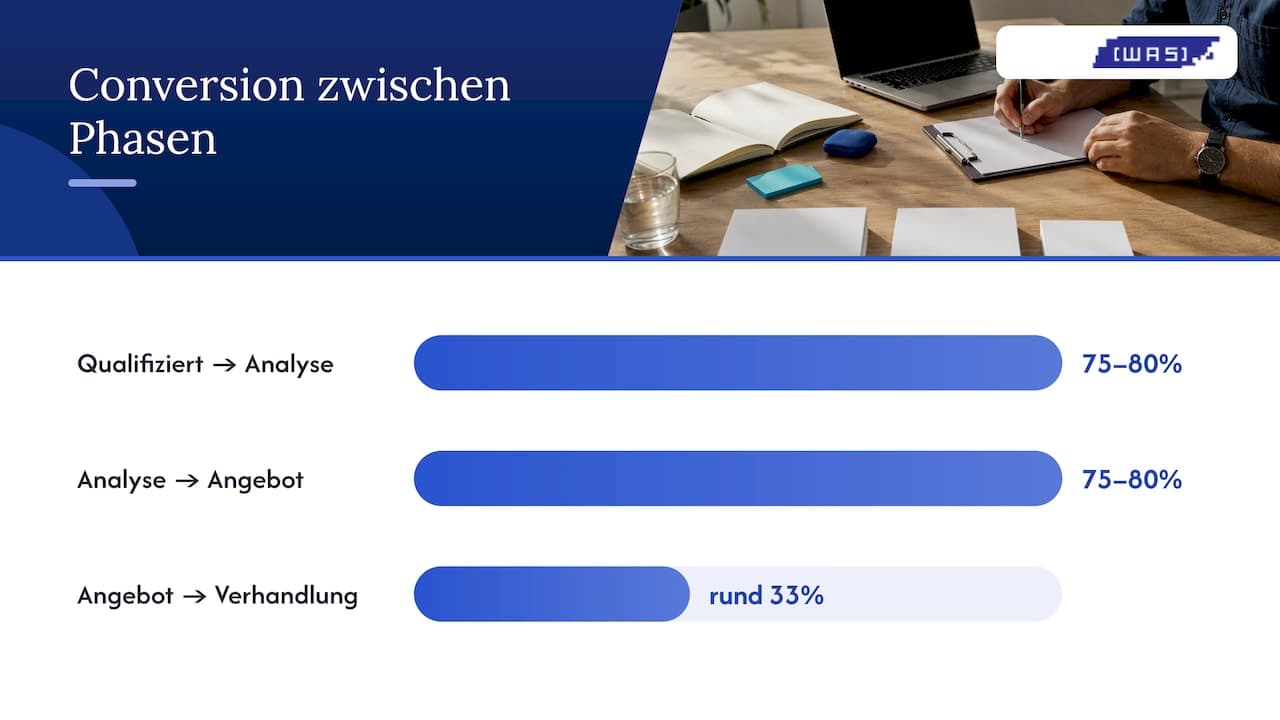 Conversion zwischen Phasen

[WAS]

Qualifiziert → Analyse
75–80%

Analyse → Angebot
75–80%

Angebot → Verhandlung
rund 33%